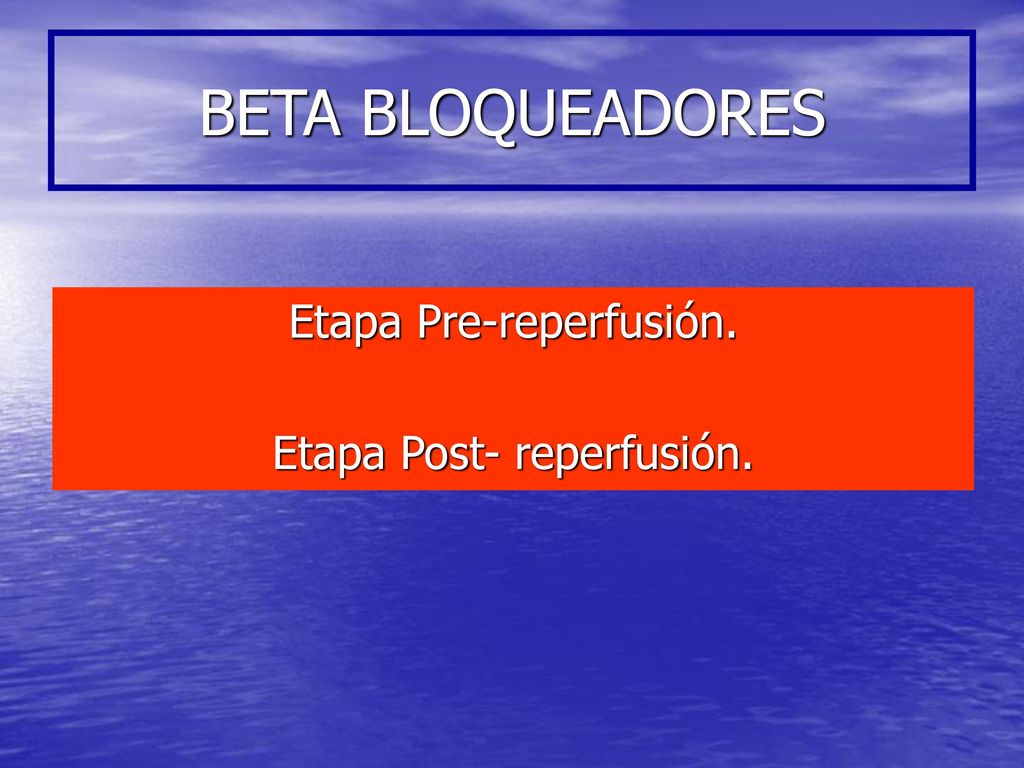 BETA BLOQUEADORES

Etapa Pre-reperfusión.

Etapa Post- reperfusión.